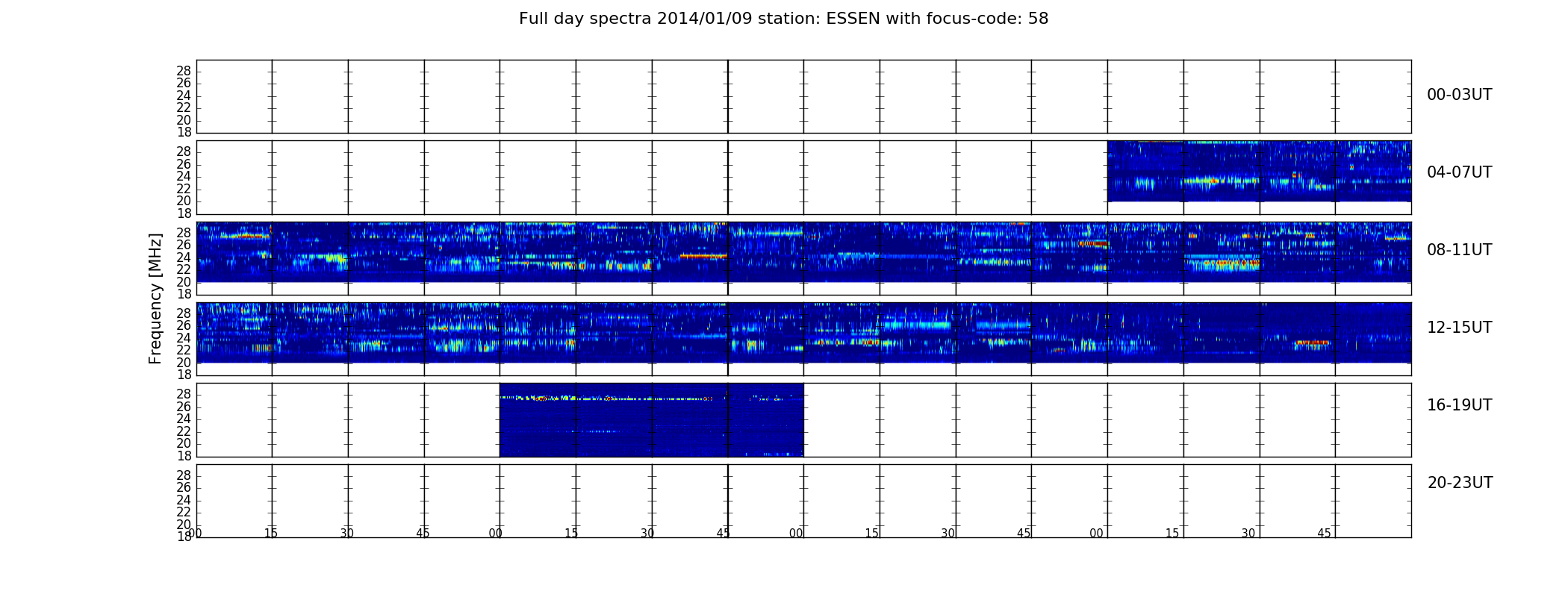 Full day spectra 2014/01/09 station: ESSEN with focus-code: 58

Frequency [MHz]

28
26
24
22
20
18

00-03UT

28
26
24
22
20
18

04-07UT

28
26
24
22
20
18

08-11UT

28
26
24
22
20
18

12-15UT

28
26
24
22
20
18

16-19UT

28
26
24
22
20
18

20-23UT

00 15 30 45 00 15 30 45 00 15 30 45 00 15 30 45